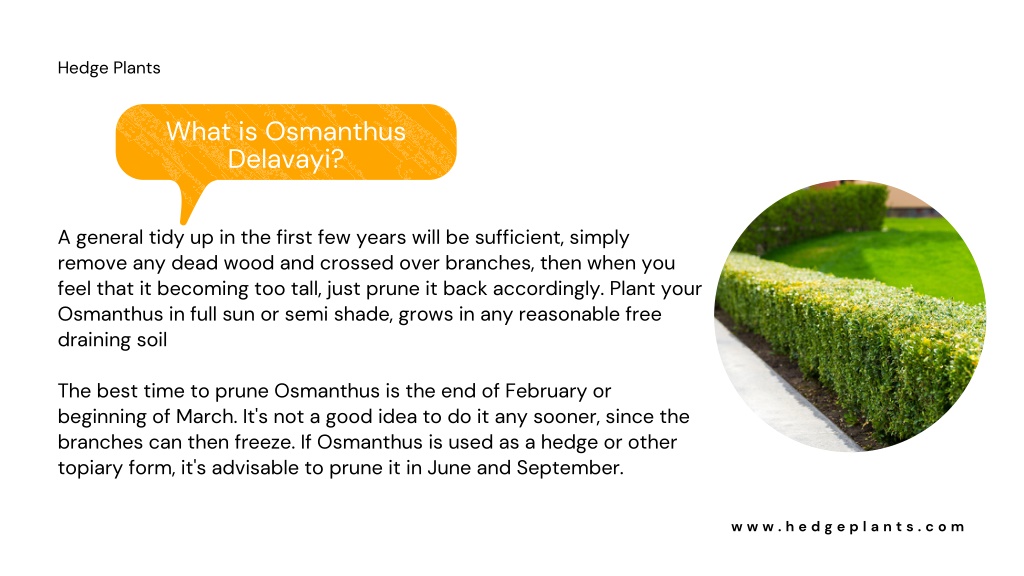 Hedge Plants

What is Osmanthus Delavayi?

A general tidy up in the first few years will be sufficient, simply remove any dead wood and crossed over branches, then when you feel that it becoming too tall, just prune it back accordingly. Plant your Osmanthus in full sun or semi shade, grows in any reasonable free draining soil

The best time to prune Osmanthus is the end of February or beginning of March. It's not a good idea to do it any sooner, since the branches can then freeze. If Osmanthus is used as a hedge or other topiary form, it's advisable to prune it in June and September.

www.hedgeplants.com